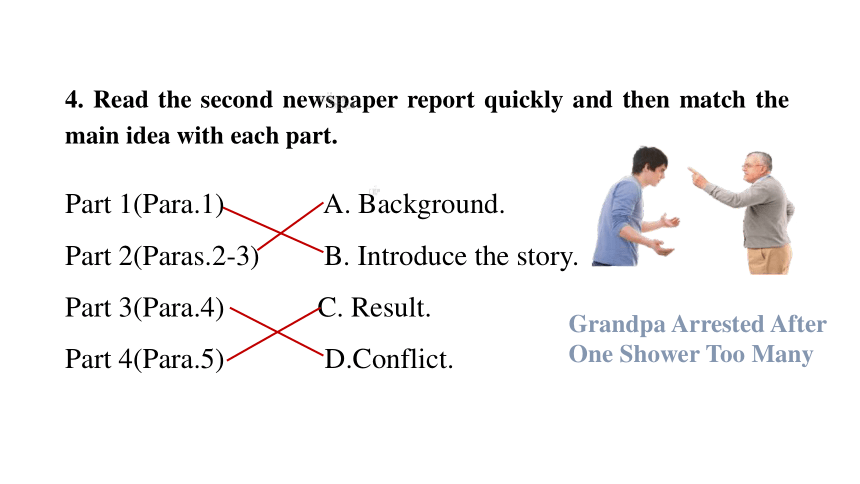 4. Read the second newspaper report quickly and then match the main idea with each part.

Part 1(Para.1)

Part 2(Paras.2-3)

Part 3(Para.4)

Part 4(Para.5)

A. Background.

B. Introduce the story.

C. Result.

D.Conflict.

Grandpa Arrested After One Shower Too Many